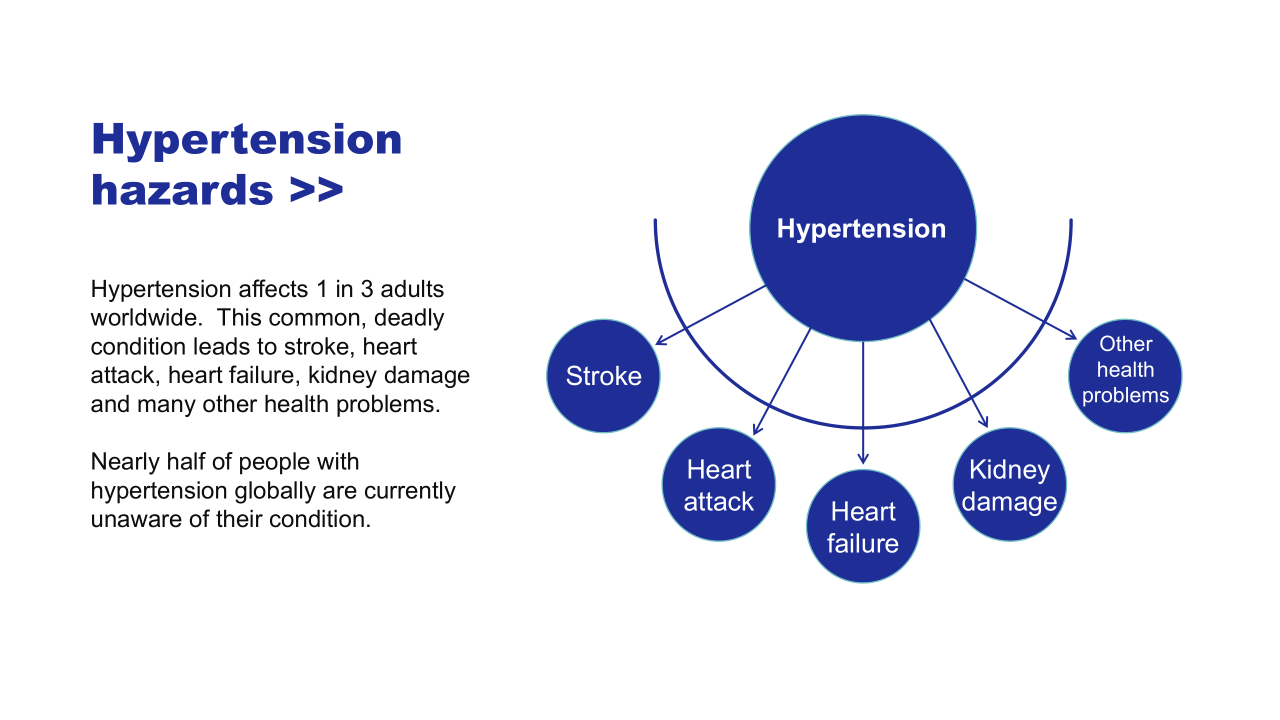 Hypertension hazards >>

Hypertension affects 1 in 3 adults worldwide. This common, deadly condition leads to stroke, heart attack, heart failure, kidney damage and many other health problems.

Nearly half of people with hypertension globally are currently unaware of their condition.

Hypertension

Stroke

Heart attack

Heart failure

Kidney damage

Other health problems